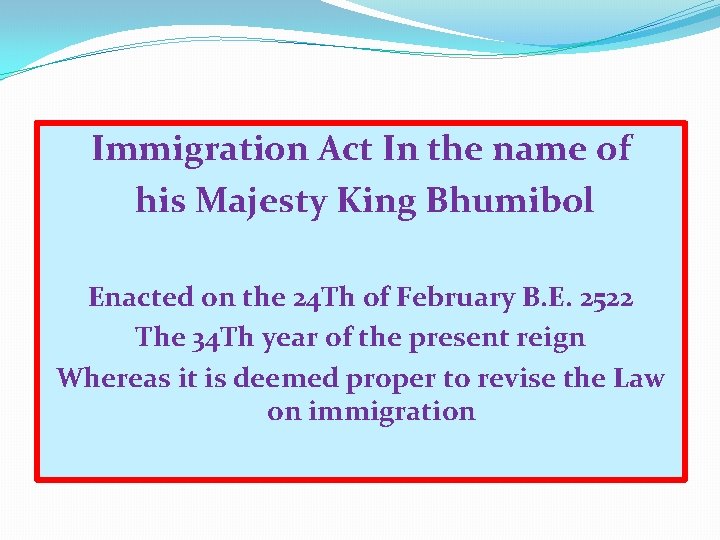 Immigration Act In the name of his Majesty King Bhumibol

Enacted on the 24Th of February B.E. 2522
The 34Th year of the present reign
Whereas it is deemed proper to revise the Law on immigration